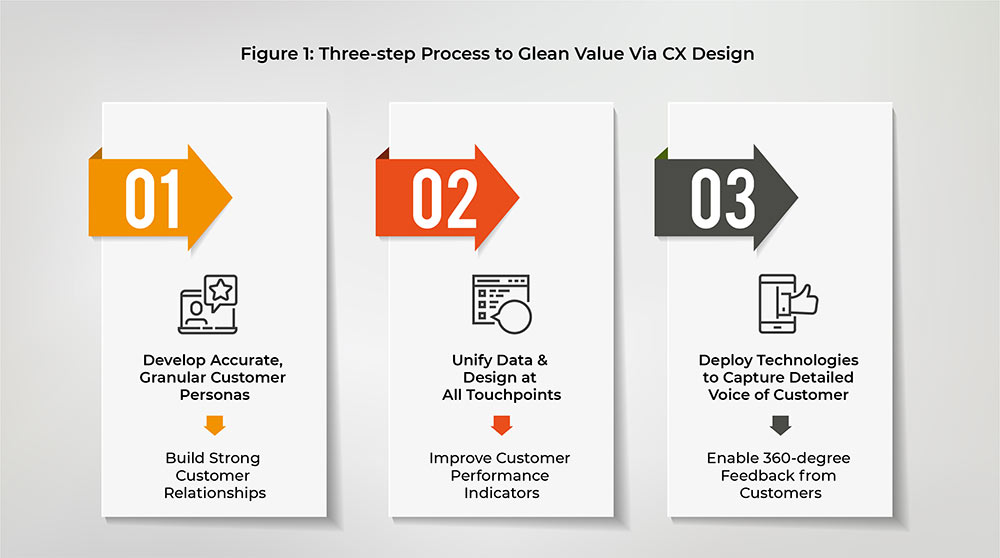 Figure 1: Three-step Process to Glean Value Via CX Design

01

Develop Accurate, Granular Customer Personas

Build Strong Customer Relationships

02

Unify Data & Design at All Touchpoints

Improve Customer Performance Indicators

03

Deploy Technologies to Capture Detailed Voice of Customer

Enable 360-degree Feedback from Customers